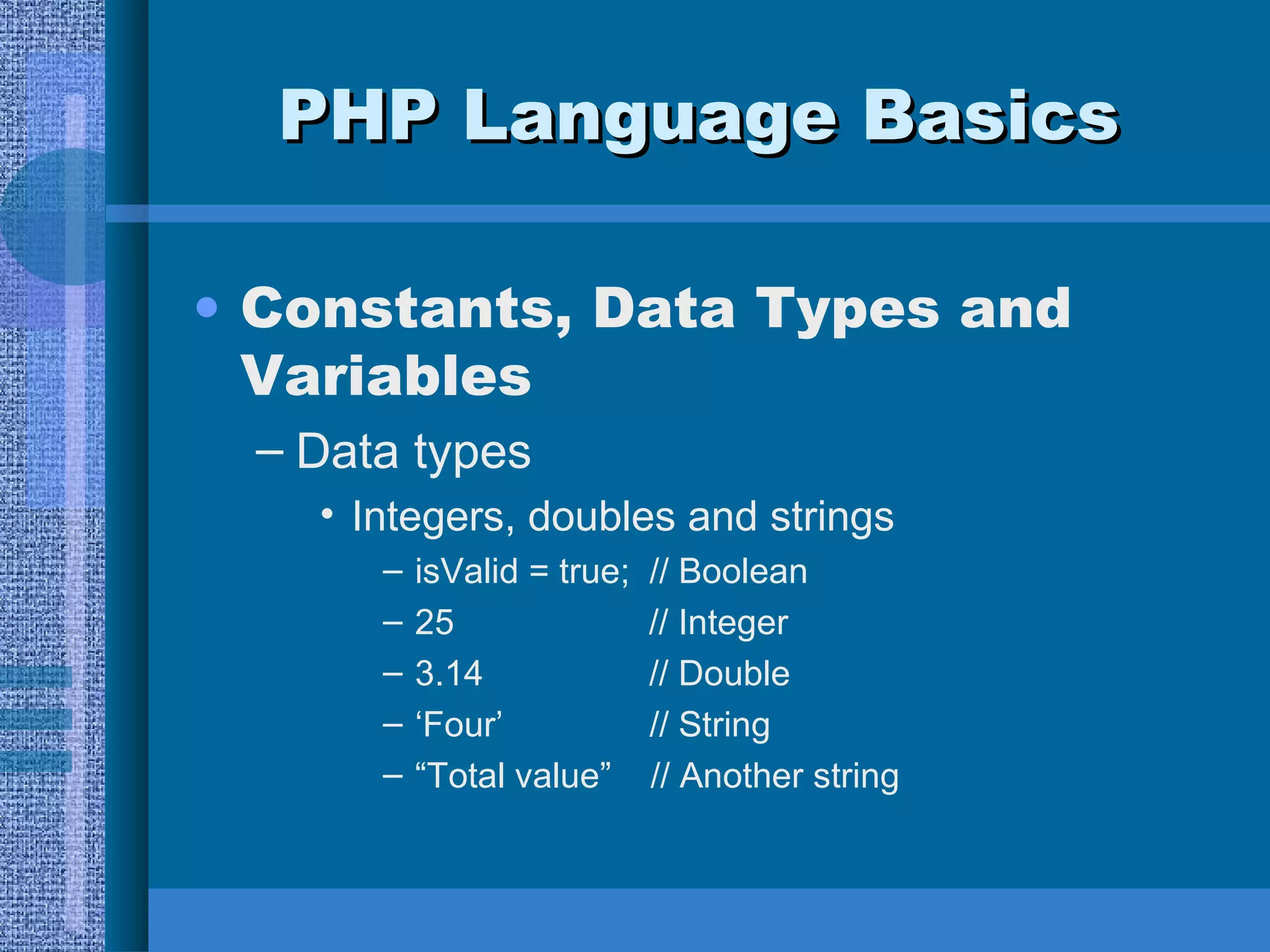 PHP Language Basics

• Constants, Data Types and Variables

– Data types

• Integers, doubles and strings

– isValid = true; // Boolean
– 25 // Integer
– 3.14 // Double
– ‘Four’ // String
– “Total value” // Another string